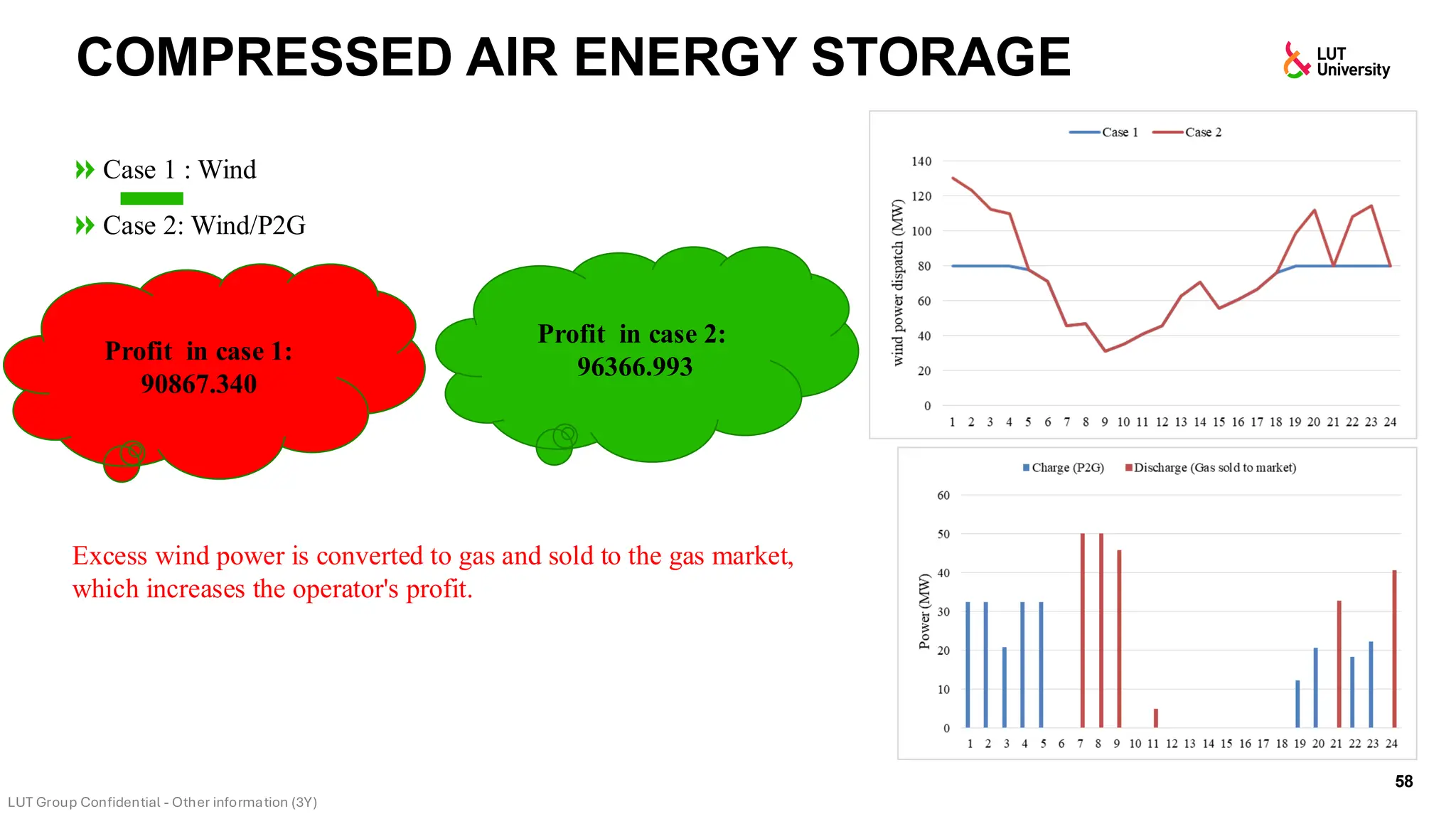 COMPRESSED AIR ENERGY STORAGE

LUT University

Case 1 : Wind

Case 2: Wind/P2G

Profit in case 1:
90867.340

Profit in case 2:
96366.993

Excess wind power is converted to gas and sold to the gas market, which increases the operator's profit.

Case 1 Case 2

wind power dispatch (MW)

140
120
100
80
60
40
20
0

1 2 3 4 5 6 7 8 9 10 11 12 13 14 15 16 17 18 19 20 21 22 23 24

Charge (P2G) Discharge (Gas sold to market)

Power (MW)

60
50
40
30
20
10
0

1 2 3 4 5 6 7 8 9 10 11 12 13 14 15 16 17 18 19 20 21 22 23 24

58

LUT Group Confidential - Other information (3Y)